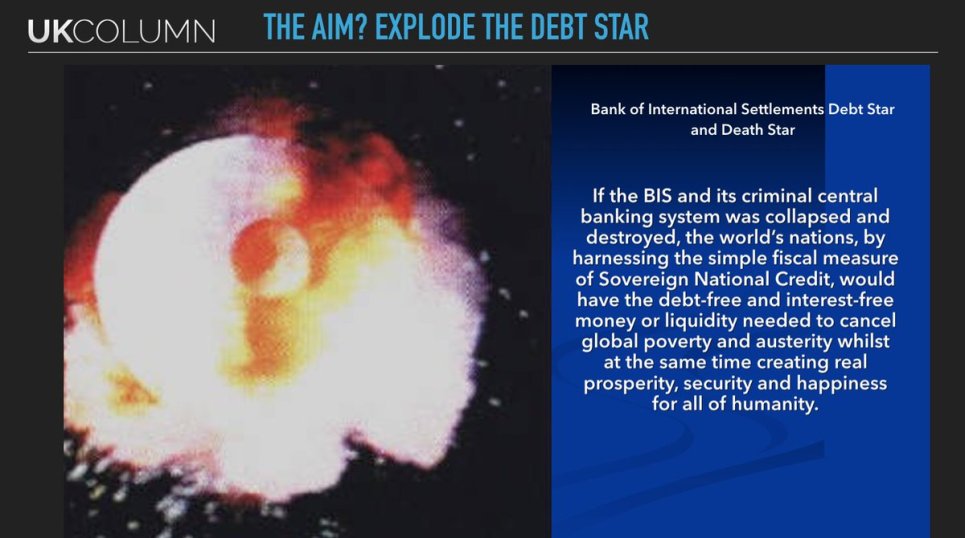 UKCOLUMN THE AIM? EXPLODE THE DEBT STAR

Bank of International Settlements Debt Star and Death Star

If the BIS and its criminal central banking system was collapsed and destroyed, the world's nations, by harnessing the simple fiscal measure of Sovereign National Credit, would have the debt-free and interest-free money or liquidity needed to cancel global poverty and austerity whilst at the same time creating real prosperity, security and happiness for all of humanity.